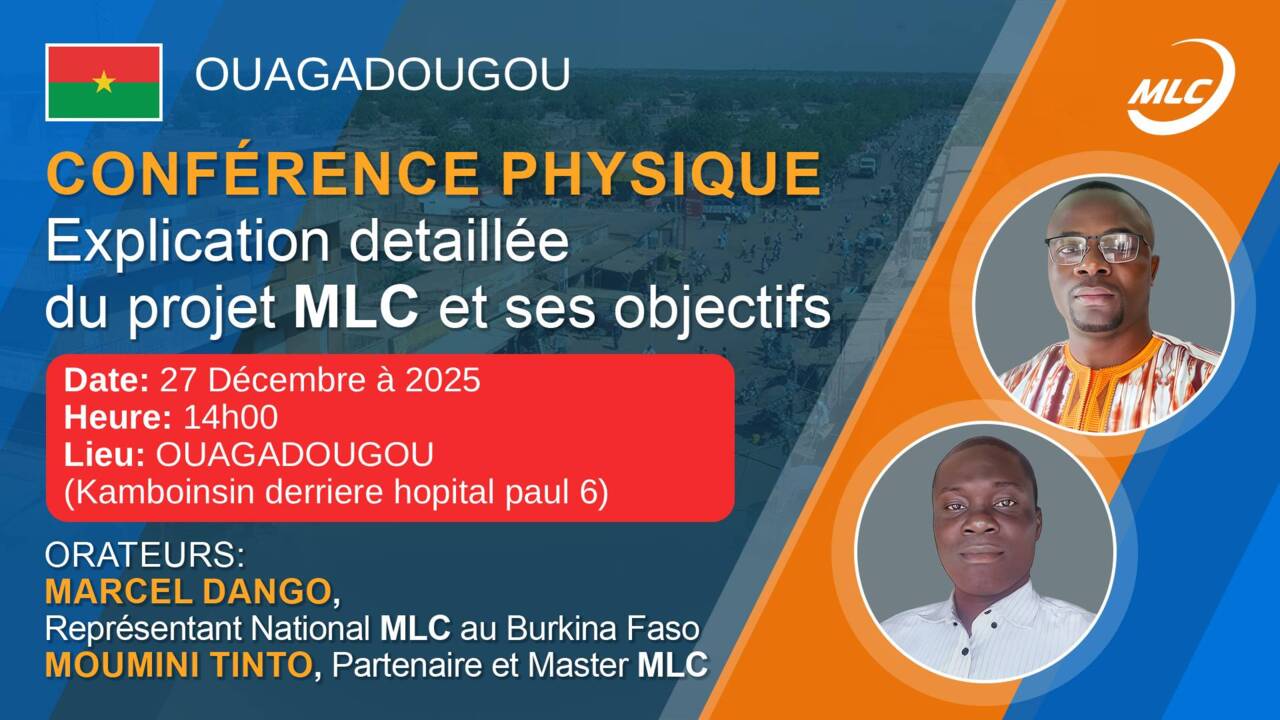 OUAGADOUGOU

MLC

CONFÉRENCE PHYSIQUE
Explication detaillée du projet MLC et ses objectifs

Date: 27 Décembre à 2025
Heure: 14h00
Lieu: OUAGADOUGOU
(Kamboinsin derriere hopital paul 6)

ORATEURS:
MARCEL DANGO,
Représentant National MLC au Burkina Faso
MOUMINI TINTO, Partenaire et Master MLC